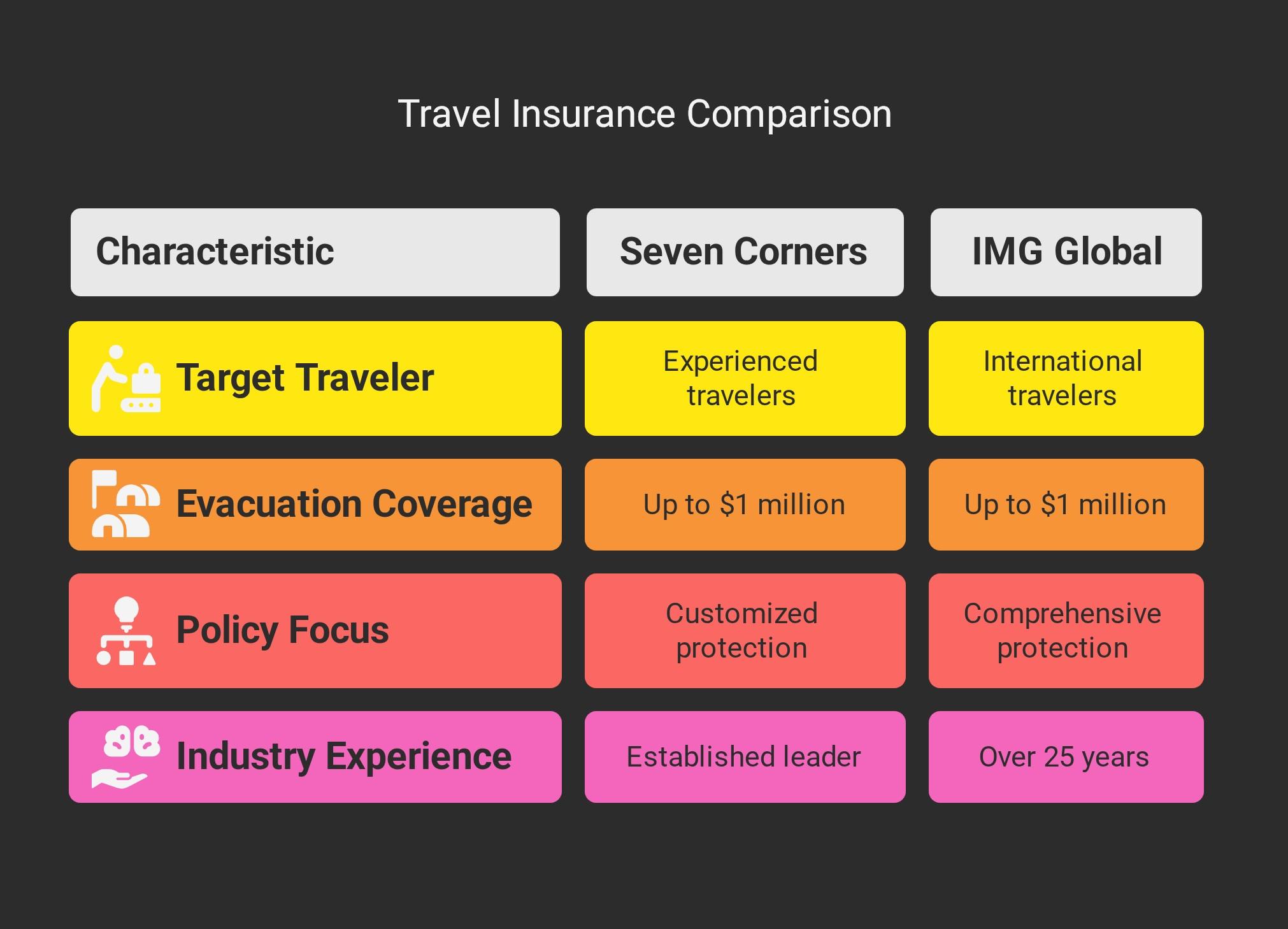 Travel Insurance Comparison

| Characteristic | Seven Corners | IMG Global |
|---|---|---|
| Target Traveler | Experienced travelers | International travelers |
| Evacuation Coverage | Up to \$1 million | Up to \$1 million |
| Policy Focus | Customized protection | Comprehensive protection |
| Industry Experience | Established leader | Over 25 years |